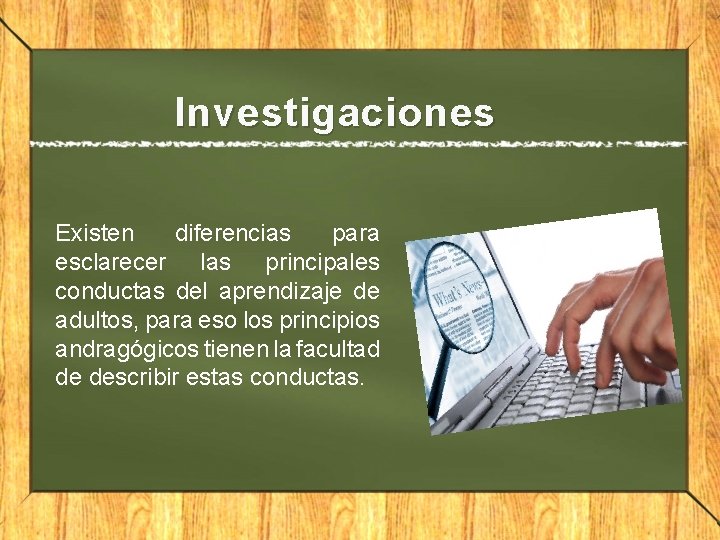 Investigaciones

Existen diferencias para esclarecer las principales conductas del aprendizaje de adultos, para eso los principios andragógicos tienen la facultad de describir estas conductas.

What's News